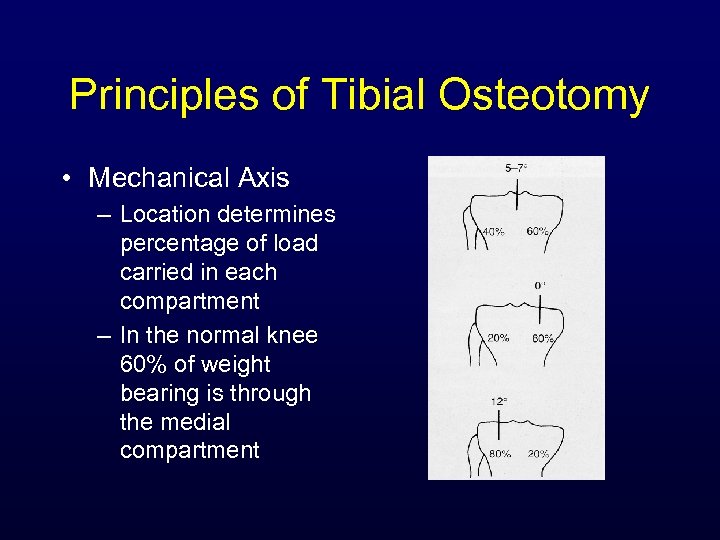 Principles of Tibial Osteotomy

• Mechanical Axis

– Location determines percentage of load carried in each compartment

– In the normal knee 60% of weight bearing is through the medial compartment

5–7°

40% 60%

0°

20% 80%

12°

80% 20%